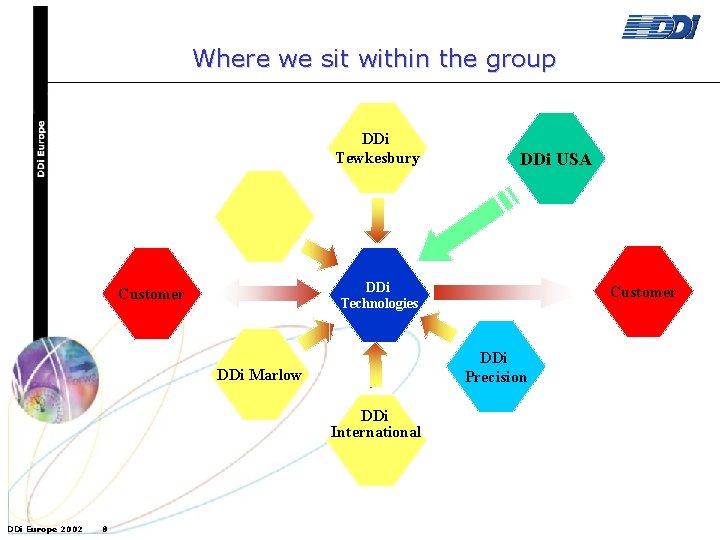 DDi

Where we sit within the group

DDi Europe

DDi Tewkesbury

DDi USA

Customer

DDi Technologies

Customer

DDi Marlow

DDi Precision

DDi International

DDi Europe 2002 8